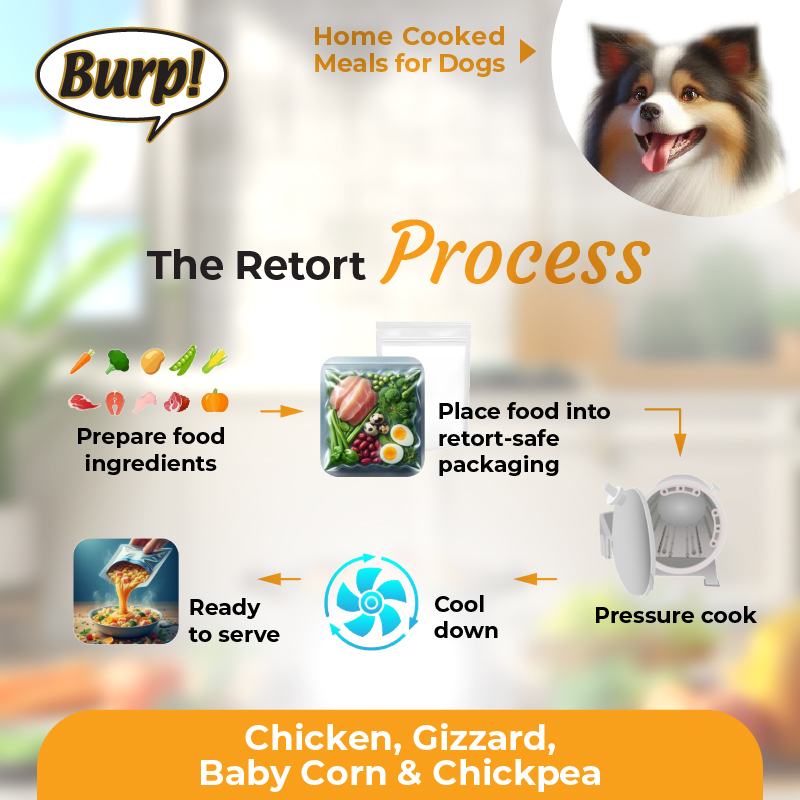 Burp!

Home Cooked Meals for Dogs

The Retort Process

Prepare food ingredients

Place food into retort-safe packaging

Pressure cook

Cool down

Ready to serve

Chicken, Gizzard, Baby Corn & Chickpea